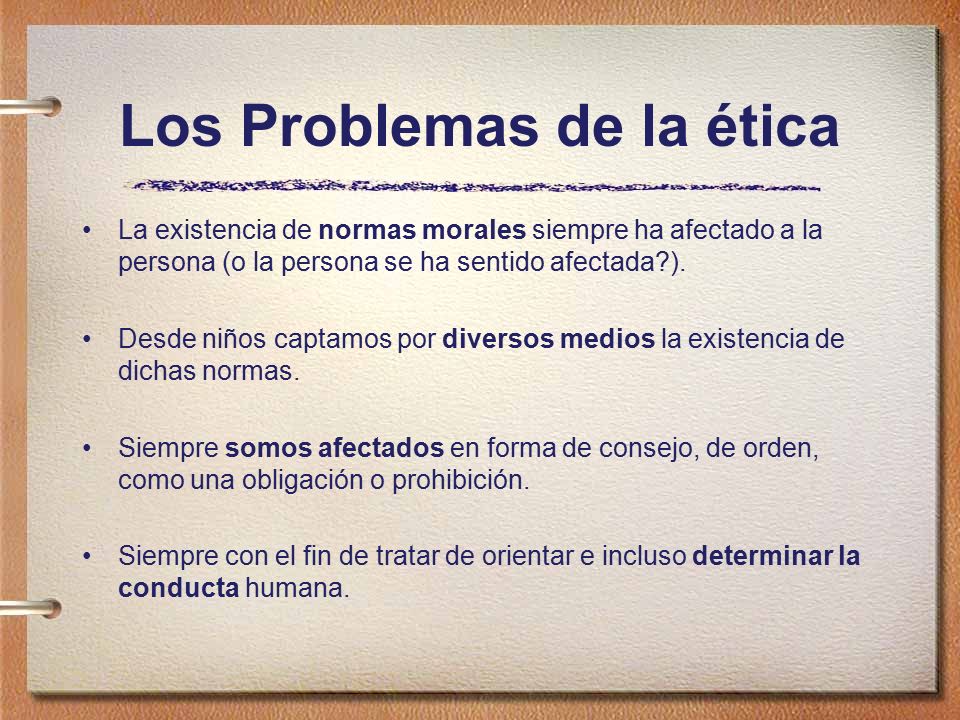 Los Problemas de la ética

• La existencia de normas morales siempre ha afectado a la persona (o la persona se ha sentido afectada?).

• Desde niños captamos por diversos medios la existencia de dichas normas.

• Siempre somos afectados en forma de consejo, de orden, como una obligación o prohibición.

• Siempre con el fin de tratar de orientar e incluso determinar la conducta humana.